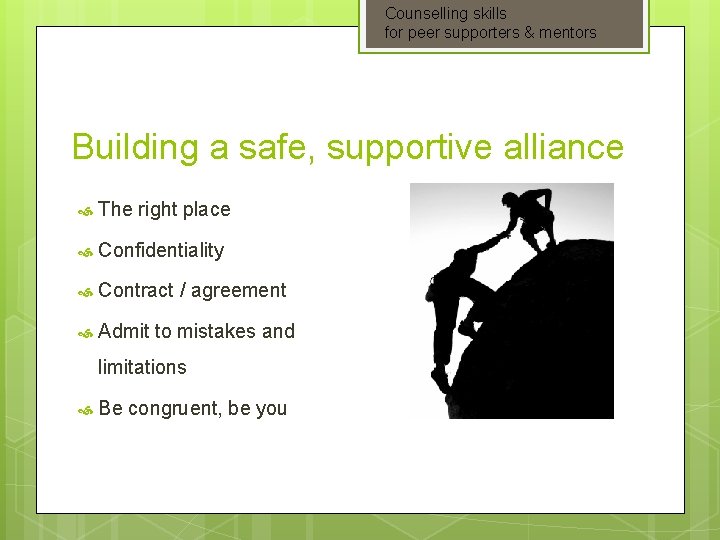 Counselling skills
for peer supporters & mentors

Building a safe, supportive alliance

The right place

Confidentiality

Contract / agreement

Admit to mistakes and limitations

Be congruent, be you